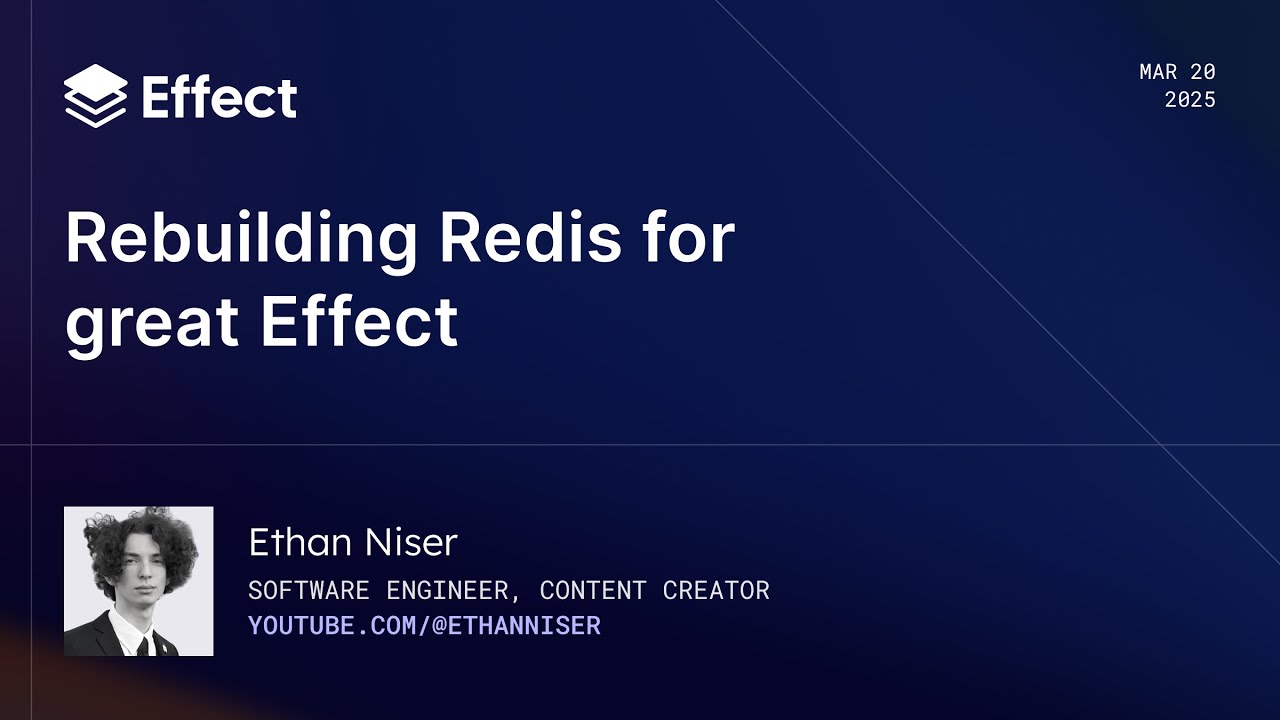 Effect

MAR 20
2025

Rebuilding Redis for great Effect

Ethan Niser

SOFTWARE ENGINEER, CONTENT CREATOR

YOUTUBE.COM/@ETHANNISER